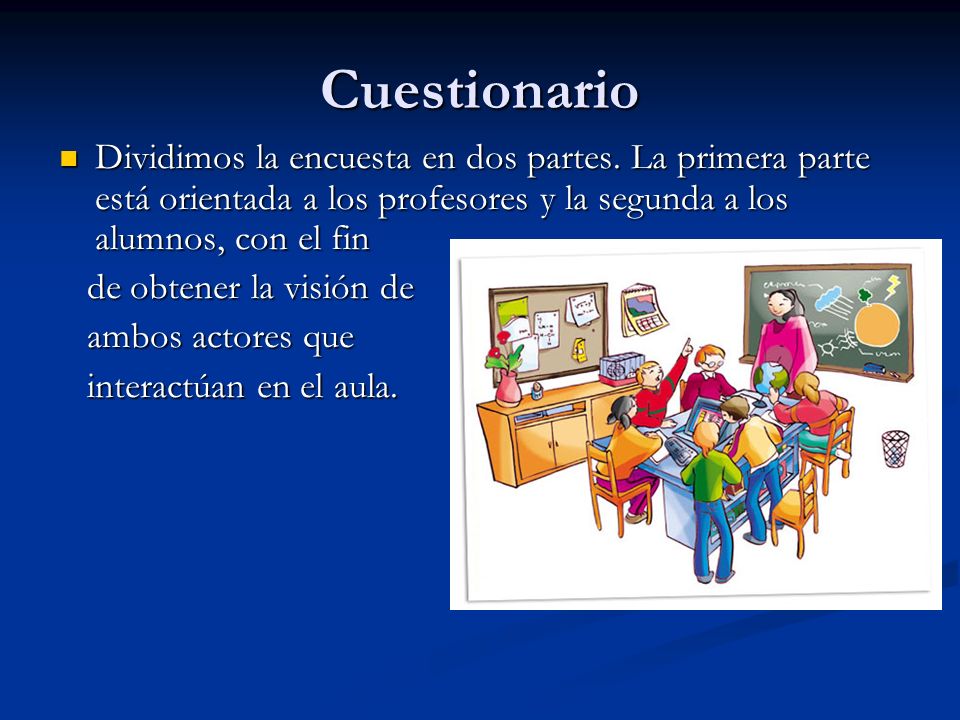 Cuestionario

Dividimos la encuesta en dos partes. La primera parte está orientada a los profesores y la segunda a los alumnos, con el fin de obtener la visión de ambos actores que interactúan en el aula.